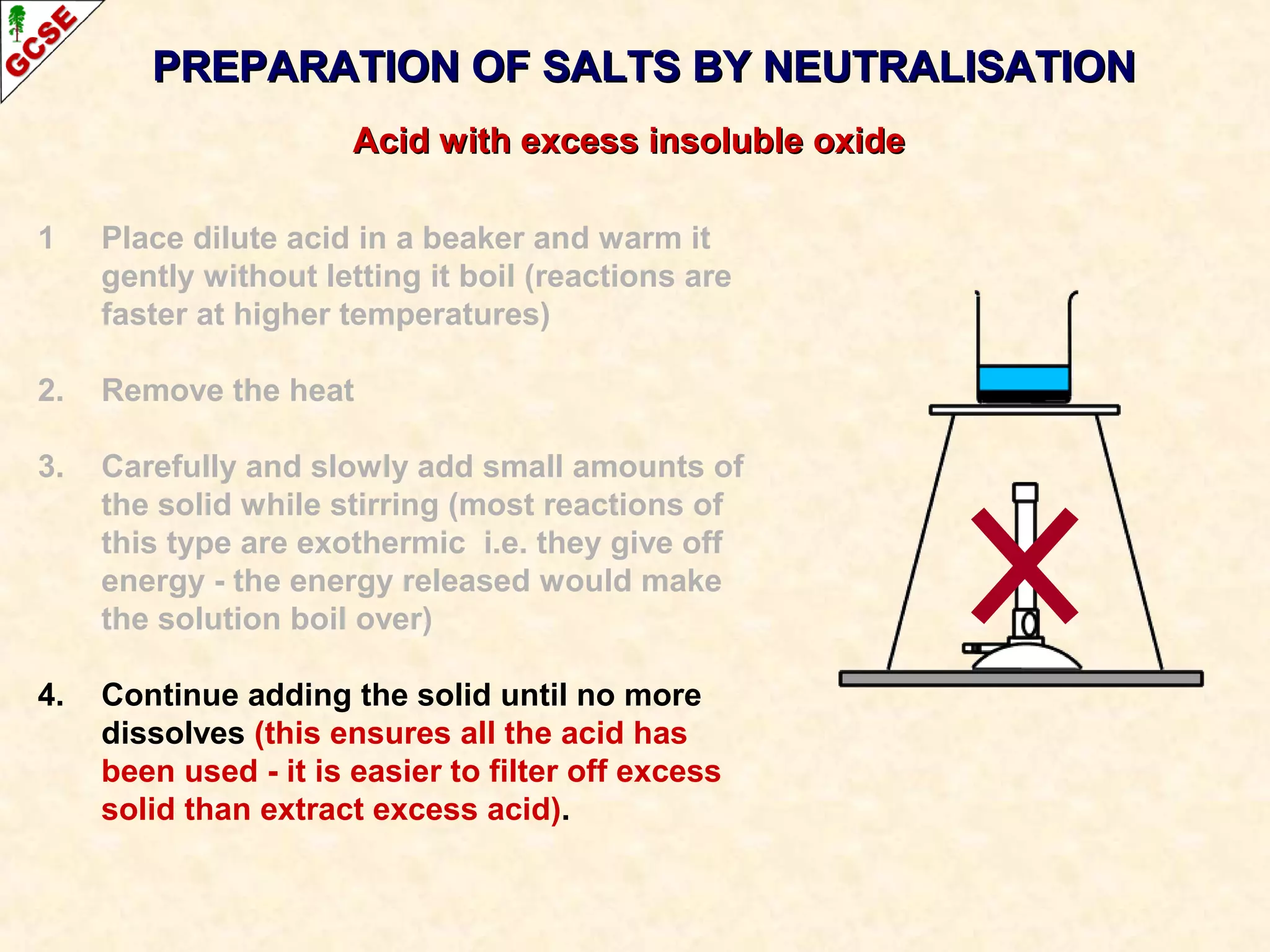 GCSE

PREPARATION OF SALTS BY NEUTRALISATION

Acid with excess insoluble oxide

1 Place dilute acid in a beaker and warm it gently without letting it boil (reactions are faster at higher temperatures)

2. Remove the heat

3. Carefully and slowly add small amounts of the solid while stirring (most reactions of this type are exothermic i.e. they give off energy - the energy released would make the solution boil over)

4. Continue adding the solid until no more dissolves (this ensures all the acid has been used - it is easier to filter off excess solid than extract excess acid).